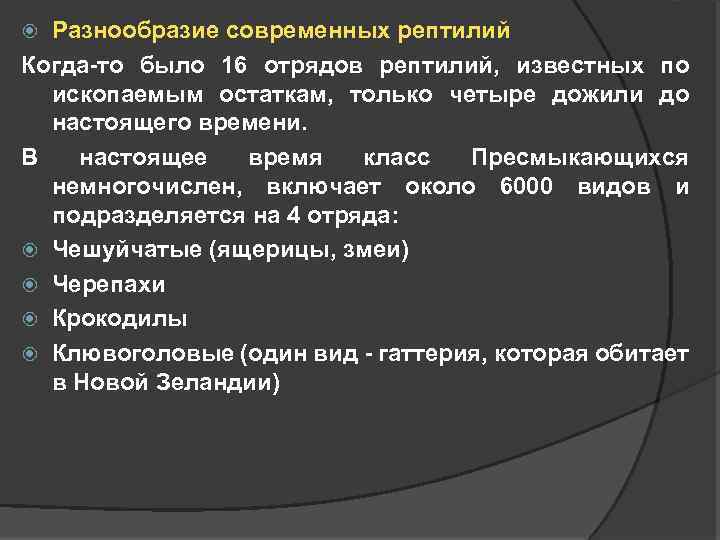 Разнообразие современных рептилий

Когда-то было 16 отрядов рептилий, известных по ископаемым остаткам, только четыре дожили до настоящего времени.

В настоящее время класс Пресмыкающихся немногочислен, включает около 6000 видов и подразделяется на 4 отряда:

Чешуйчатые (ящерицы, змеи)

Черепахи

Крокодилы

Клювоголовые (один вид - гаттерия, которая обитает в Новой Зеландии)